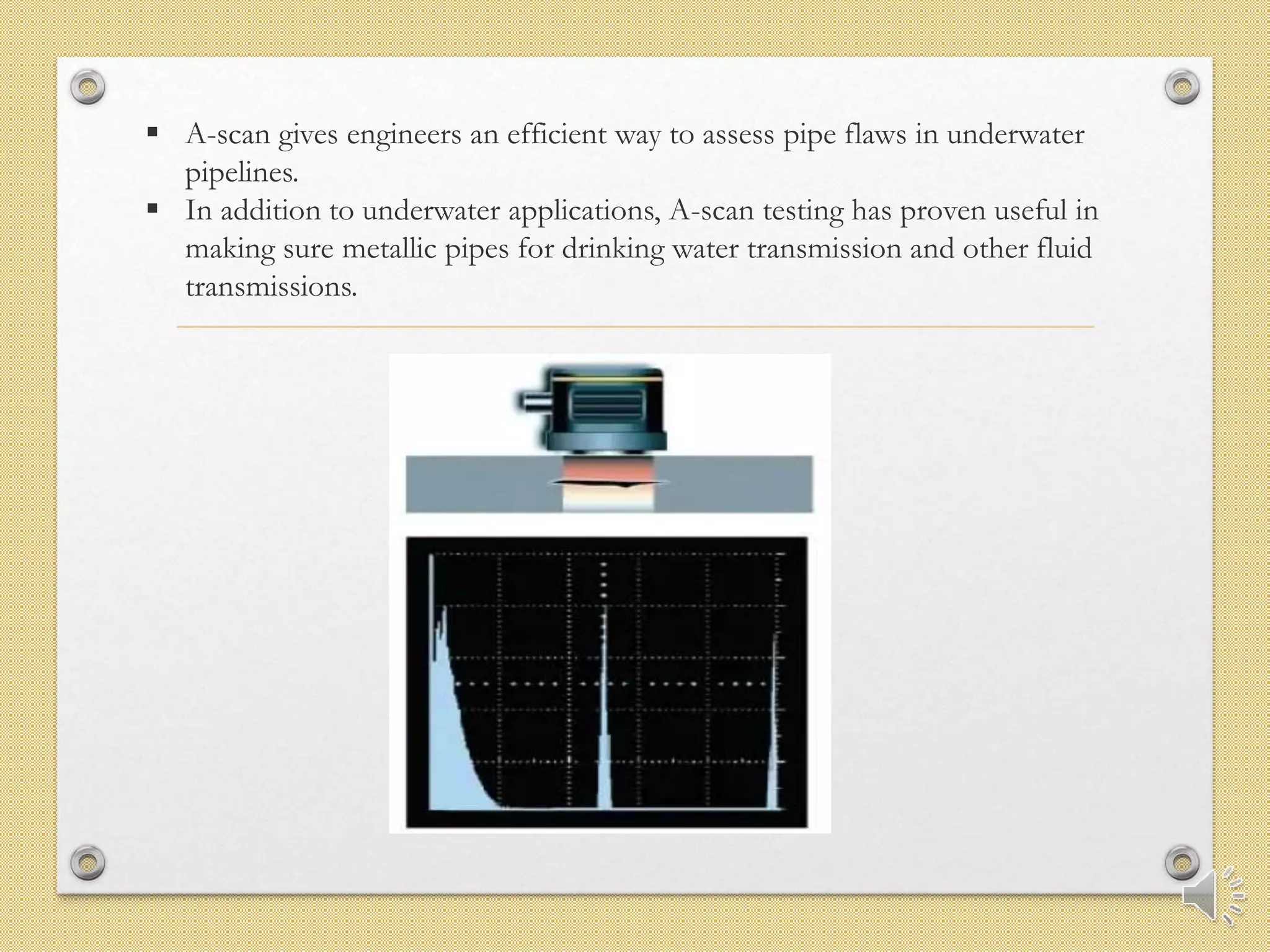 ▪ A-scan gives engineers an efficient way to assess pipe flaws in underwater pipelines.
▪ In addition to underwater applications, A-scan testing has proven useful in making sure metallic pipes for drinking water transmission and other fluid transmissions.